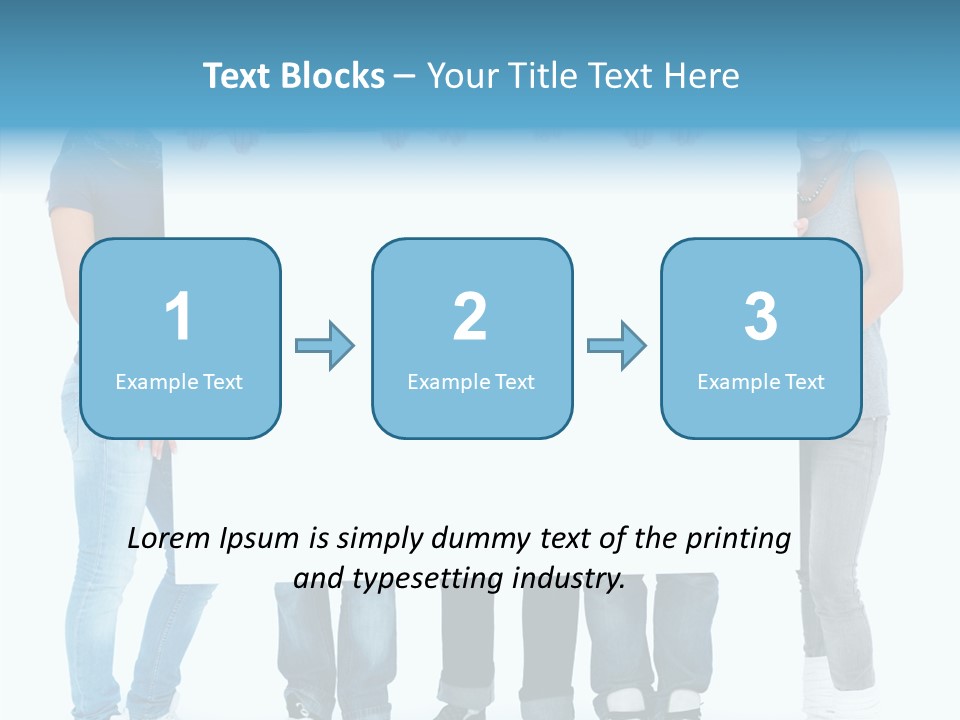 Text Blocks – Your Title Text Here

1
Example Text

2
Example Text

3
Example Text

Lorem Ipsum is simply dummy text of the printing and typesetting industry.